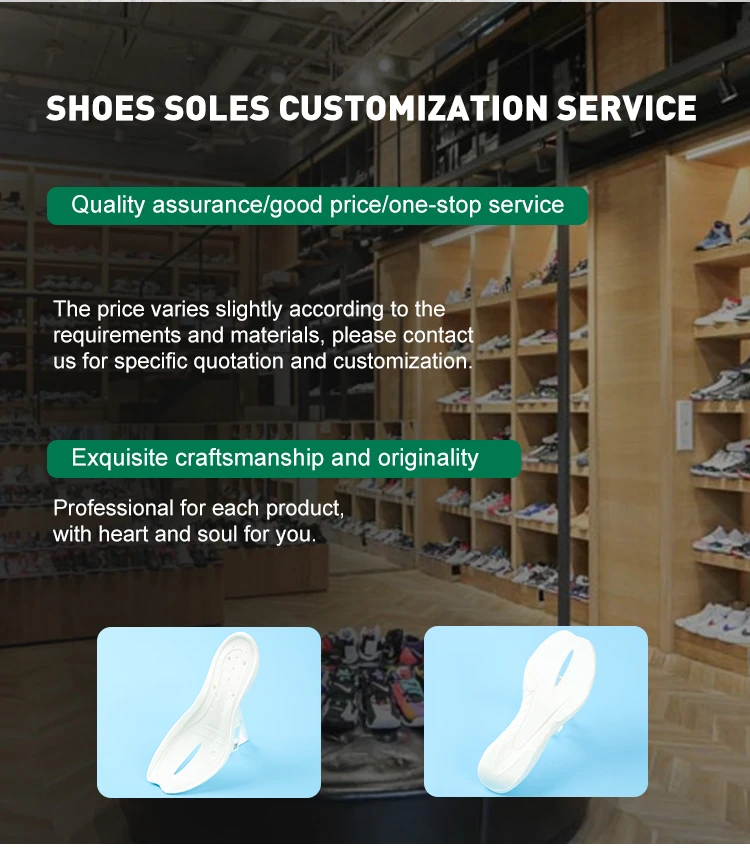 SHOES SOLES CUSTOMIZATION SERVICE

Quality assurance/good price/one-stop service

The price varies slightly according to the requirements and materials, please contact us for specific quotation and customization.

Exquisite craftsmanship and originality

Professional for each product, with heart and soul for you.